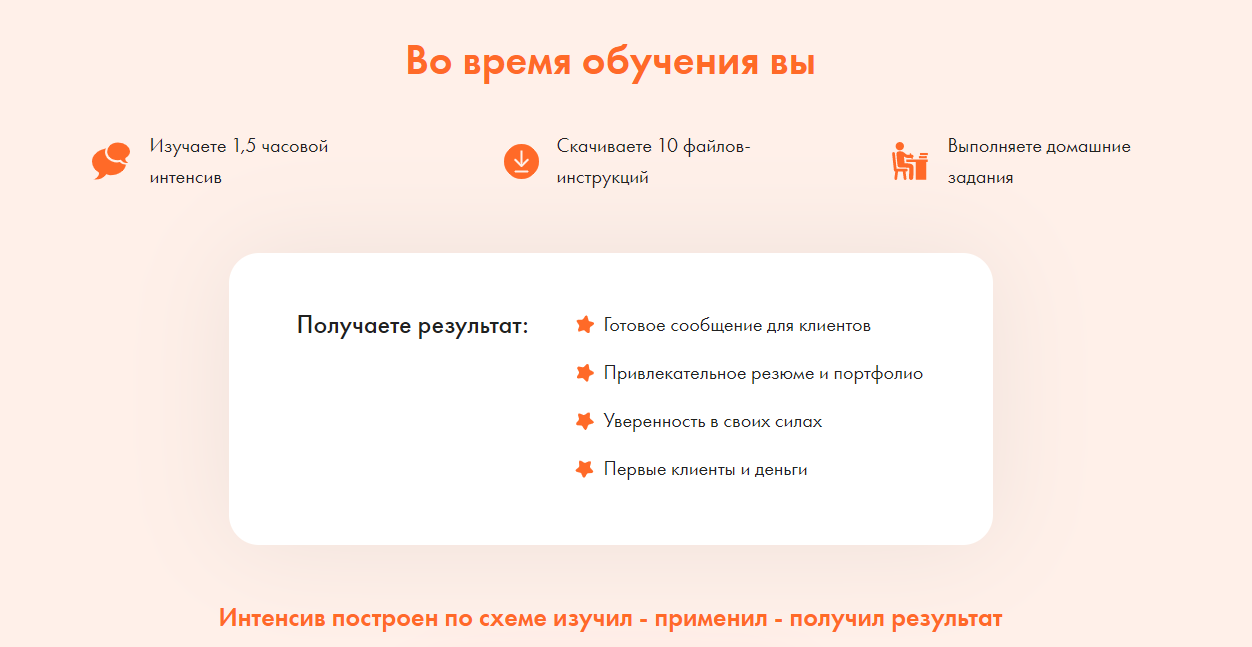 Во время обучения вы

Изучаете 1,5 часовой интенсив

Скачиваете 10 файлов-инструкций

Выполняете домашние задания

Получаете результат:

Готовое сообщение для клиентов

Привлекательное резюме и портфолио

Уверенность в своих силах

Первые клиенты и деньги

Интенсив построен по схеме изучил - применил - получил результат